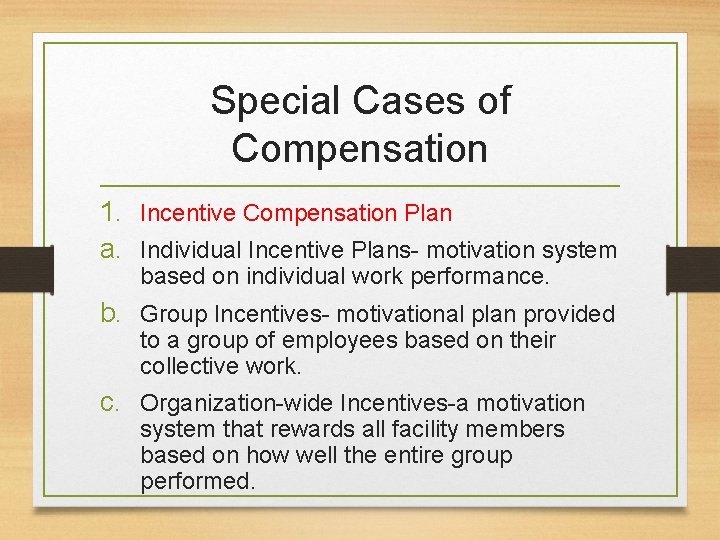 Special Cases of Compensation

1. Incentive Compensation Plan

a. Individual Incentive Plans- motivation system based on individual work performance.

b. Group Incentives- motivational plan provided to a group of employees based on their collective work.

c. Organization-wide Incentives-a motivation system that rewards all facility members based on how well the entire group performed.